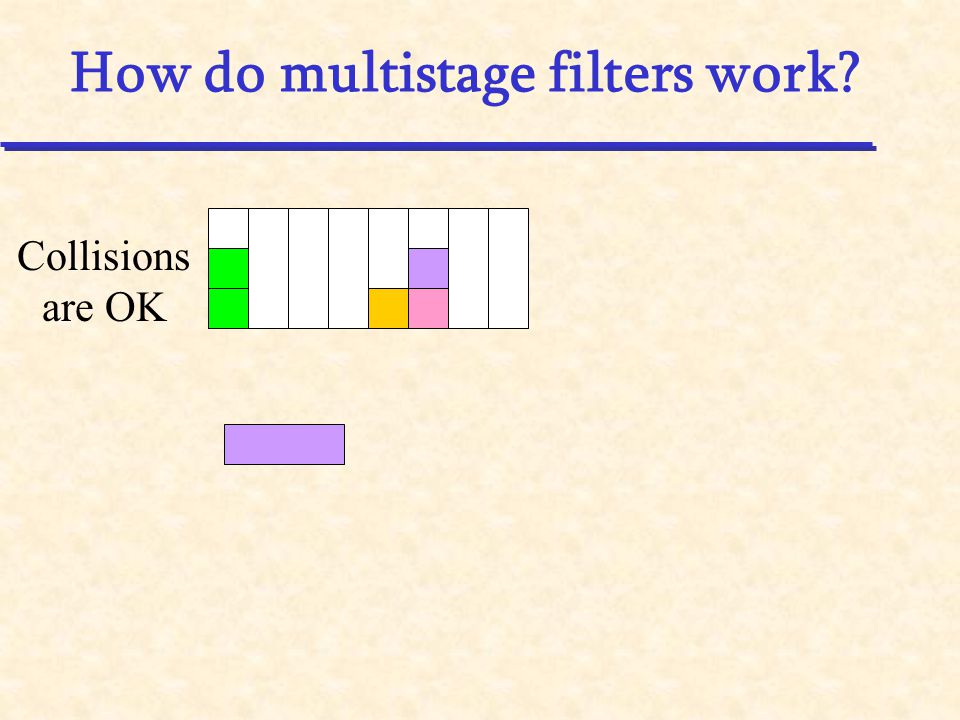 How do multistage filters work?

Collisions are OK